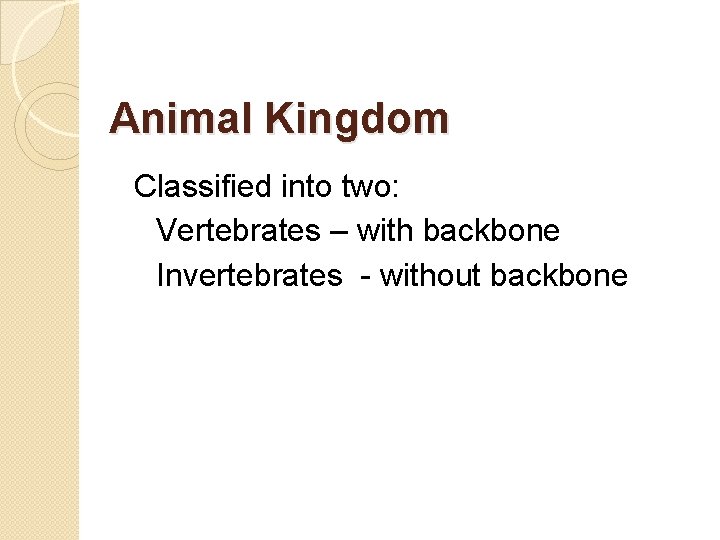 Animal Kingdom

Classified into two:
Vertebrates – with backbone
Invertebrates - without backbone